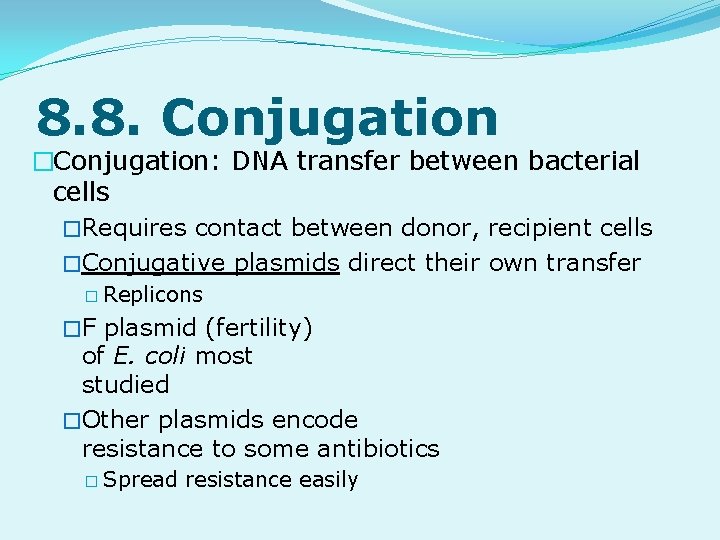 8.8. Conjugation

□Conjugation: DNA transfer between bacterial cells

□Requires contact between donor, recipient cells

□Conjugative plasmids direct their own transfer

□ Replicons

□F plasmid (fertility) of E. coli most studied

□Other plasmids encode resistance to some antibiotics

□ Spread resistance easily